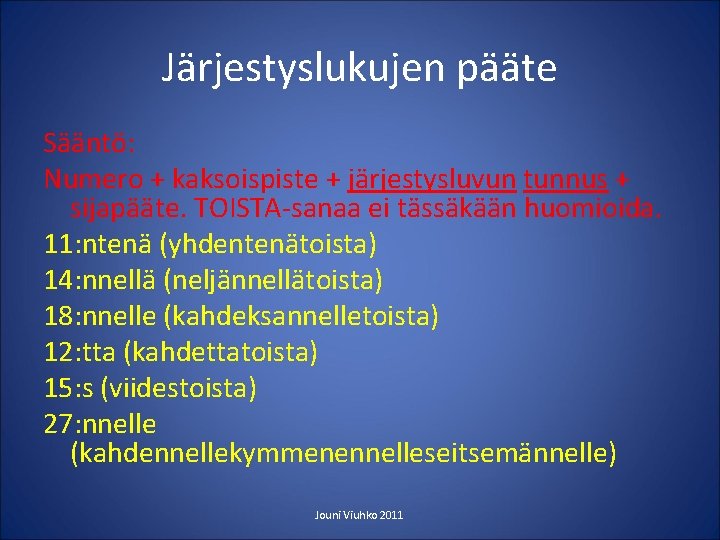 Järjestyslukujen pääte

Sääntö:

Numero + kaksoispiste + järjestysluvun tunnus + sijapääte. TOISTA-sanaa ei tässäkään huomioida.

11:ntenä (yhdentenätoista)

14:nnellä (neljännellätoista)

18:nnelle (kahdeksannelletoista)

12:tta (kahdettatoista)

15:s (viidestoista)

27:nnelle (kahdennellekymmenennelleseitsemännelle)

Jouni Viuhko 2011